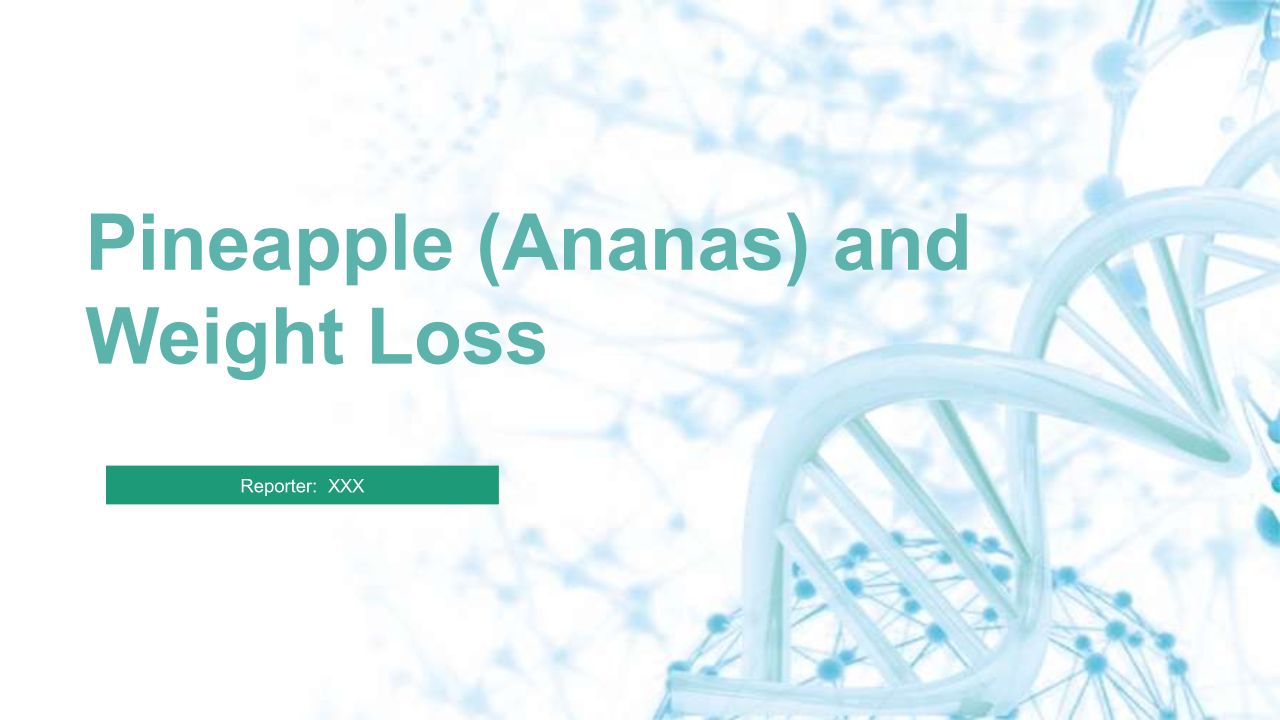 Pineapple (Ananas) and Weight Loss

Reporter: XXX